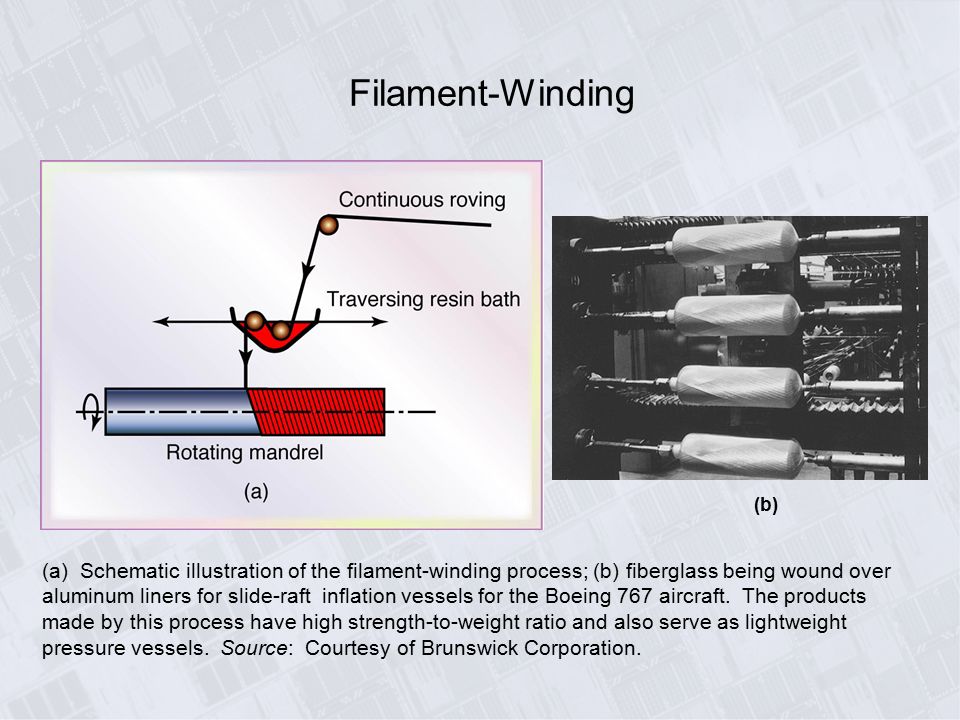 Filament-Winding

Continuous roving

Traversing resin bath

Rotating mandrel

(a)

(b)

(a) Schematic illustration of the filament-winding process; (b) fiberglass being wound over aluminum liners for slide-raft inflation vessels for the Boeing 767 aircraft. The products made by this process have high strength-to-weight ratio and also serve as lightweight pressure vessels. Source: Courtesy of Brunswick Corporation.